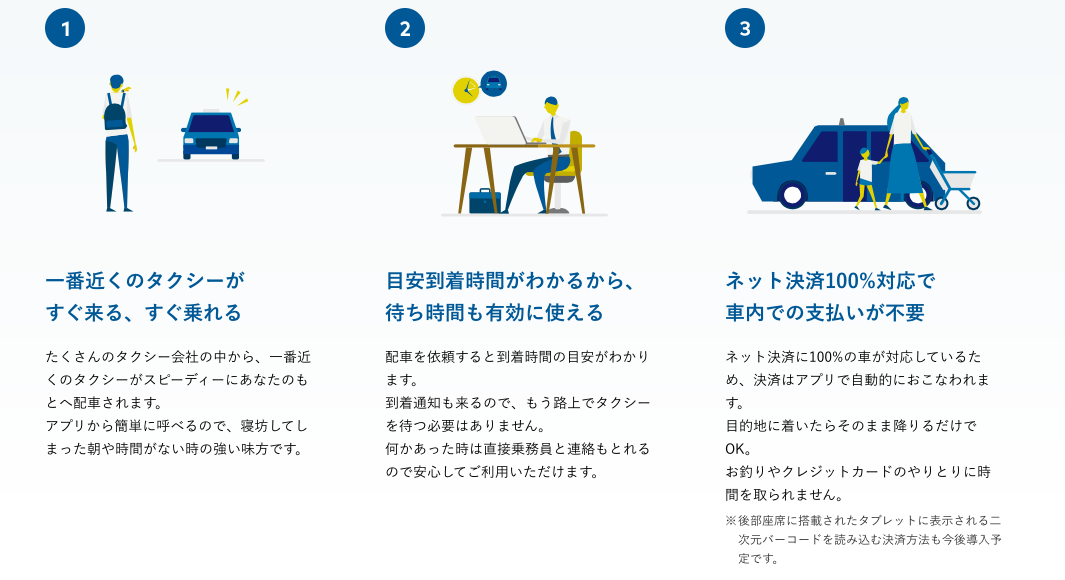 1

一番近くのタクシーが
すぐ来る、すぐ乗れる

たくさんのタクシー会社の中から、一番近くのタクシーがスピーディーにあなたのもとへ配車されます。
アプリから簡単に呼べるので、寝坊してしまった朝や時間がない時の強い味方です。

2

目安到着時間がわかるから、
待ち時間も有効に使える

配車を依頼すると到着時間の目安がわかります。
到着通知も来るので、もう路上でタクシーを待つ必要はありません。
何かあった時は直接乗務員と連絡もとれるので安心してご利用いただけます。

3

ネット決済100%対応で
車内での支払いが不要

ネット決済に100%の車が対応しているため、決済はアプリで自動的におこなわれます。
目的地に着いたらそのまま降りるだけでOK。
お釣りやクレジットカードのやりとりに時間を取られません。

※後部座席に搭載されたタブレットに表示される二次元バーコードを読み込む決済方法も今後導入予定です。